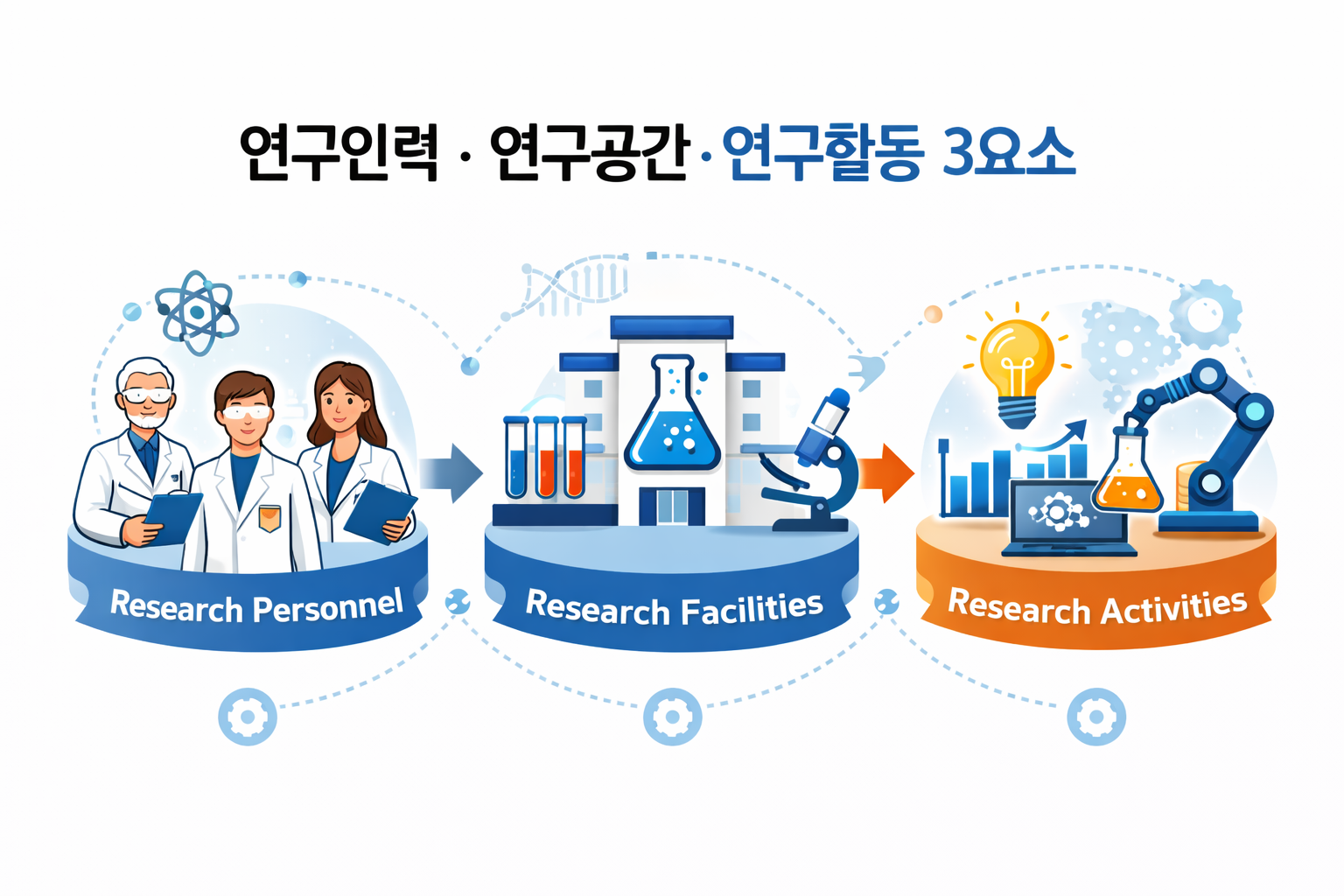 연구인력 · 연구공간 · 연구활동 3요소

Research Personnel

Research Facilities

Research Activities